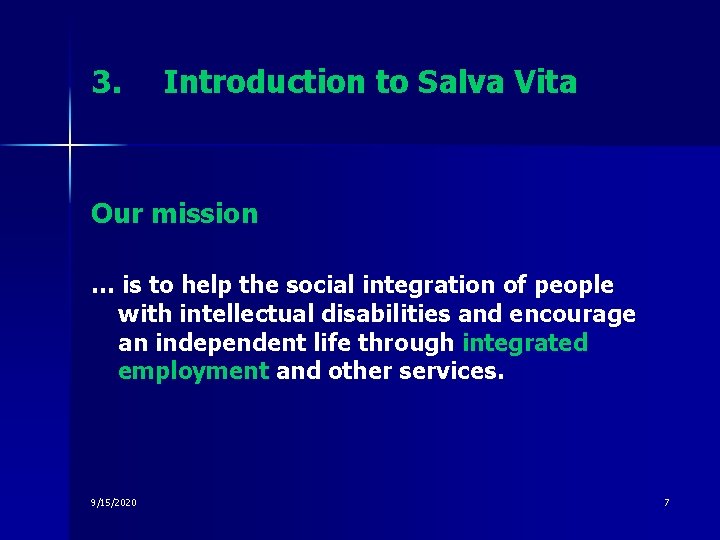 3. Introduction to Salva Vita

Our mission

… is to help the social integration of people with intellectual disabilities and encourage an independent life through integrated employment and other services.

9/15/2020

7